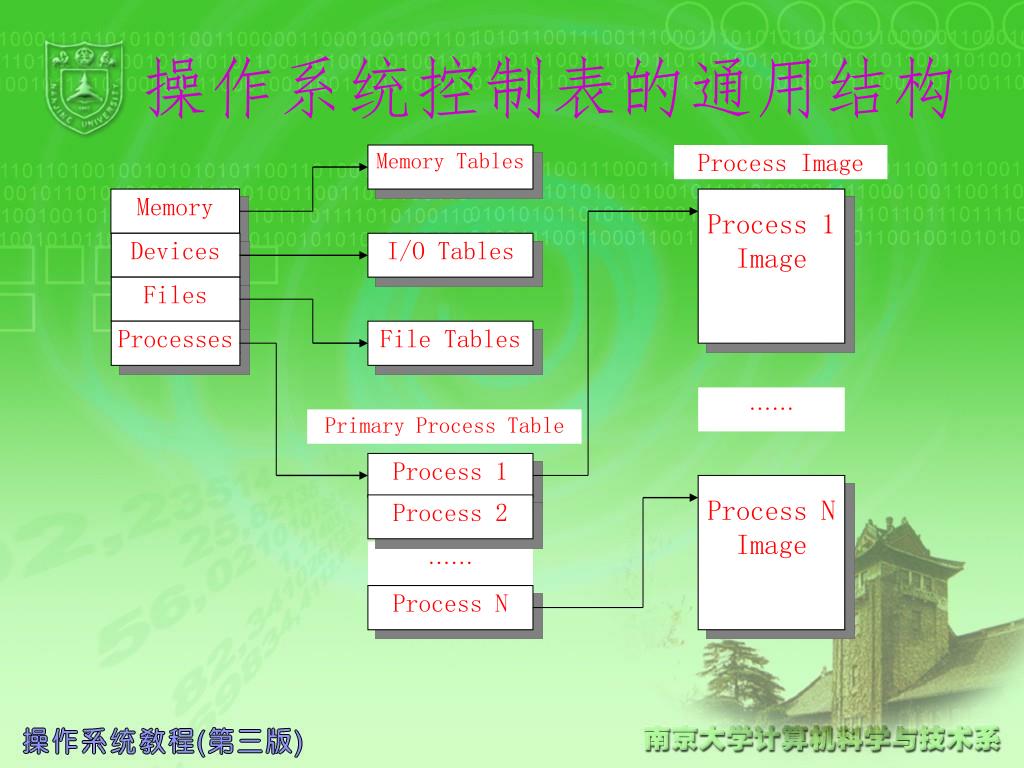 操作系统控制表的通用结构

Memory
Devices
Files
Processes

Memory Tables

I/O Tables

File Tables

Primary Process Table

Process 1
Process 2
……
Process N

Process Image

Process 1 Image

……

Process N Image

操作系统教程(第三版)

南京大学计算机科学与技术系